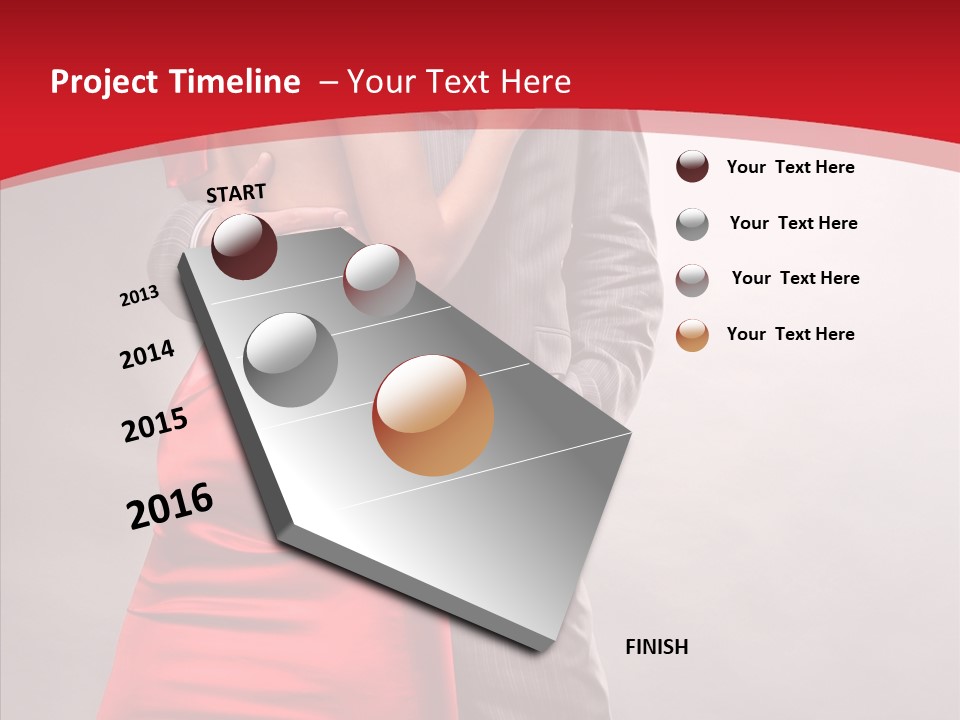 Project Timeline – Your Text Here

START

2013

2014

2015

2016

FINISH

Your Text Here

Your Text Here

Your Text Here

Your Text Here